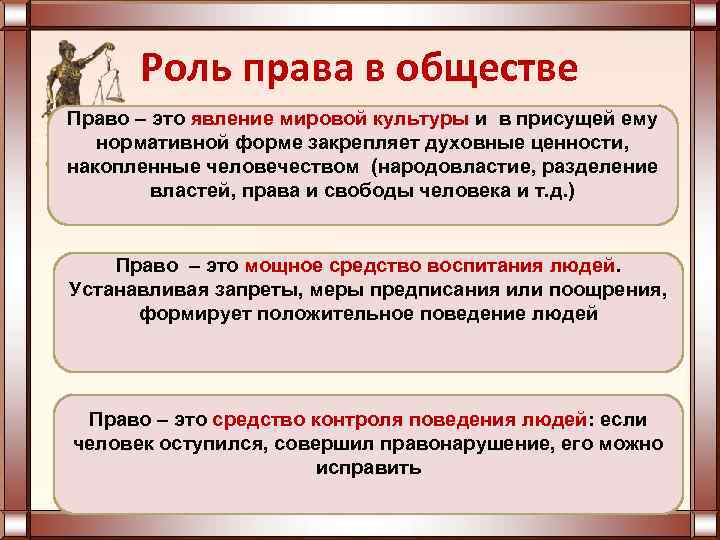 Роль права в обществе

Право – это явление мировой культуры и в присущей ему нормативной форме закрепляет духовные ценности, накопленные человечеством (народовластие, разделение властей, права и свободы человека и т.д.)

Право – это мощное средство воспитания людей. Устанавливая запреты, меры предписания или поощрения, формирует положительное поведение людей

Право – это средство контроля поведения людей: если человек оступился, совершил правонарушение, его можно исправить